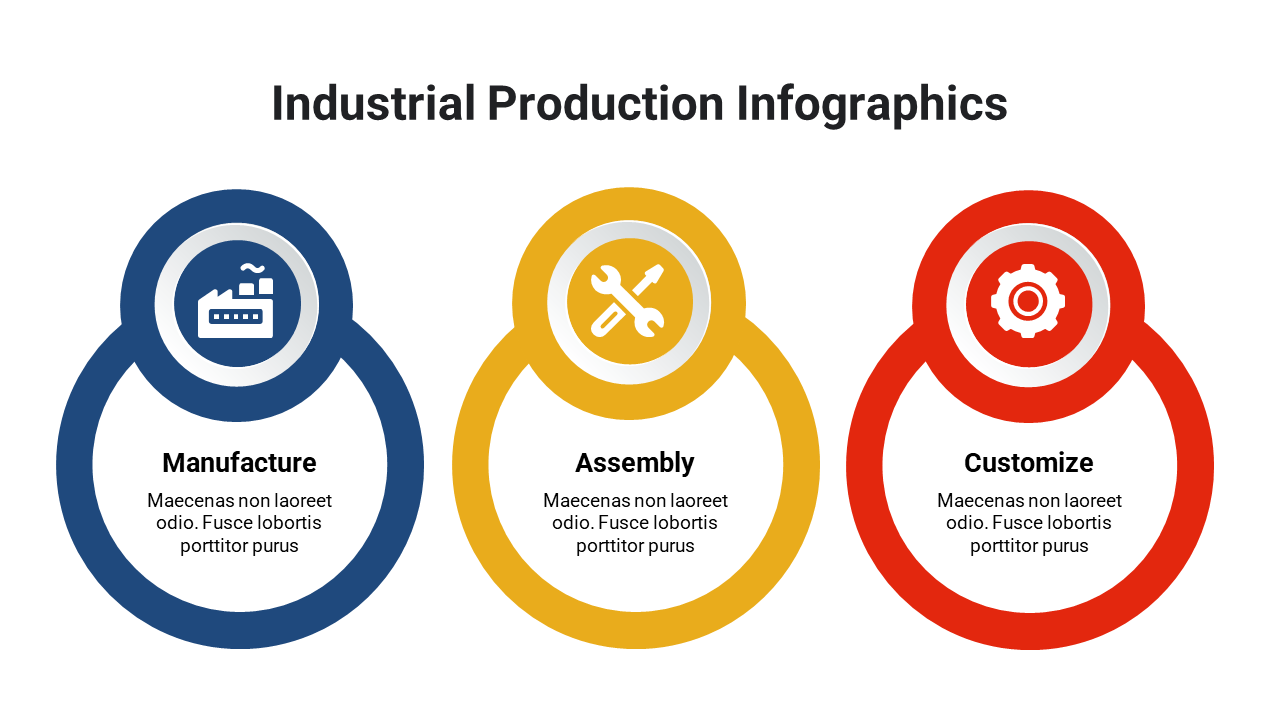 Industrial Production Infographics

Manufacture

Maecenas non laoreet odio. Fusce lobortis porttitor purus

Assembly

Maecenas non laoreet odio. Fusce lobortis porttitor purus

Customize

Maecenas non laoreet odio. Fusce lobortis porttitor purus